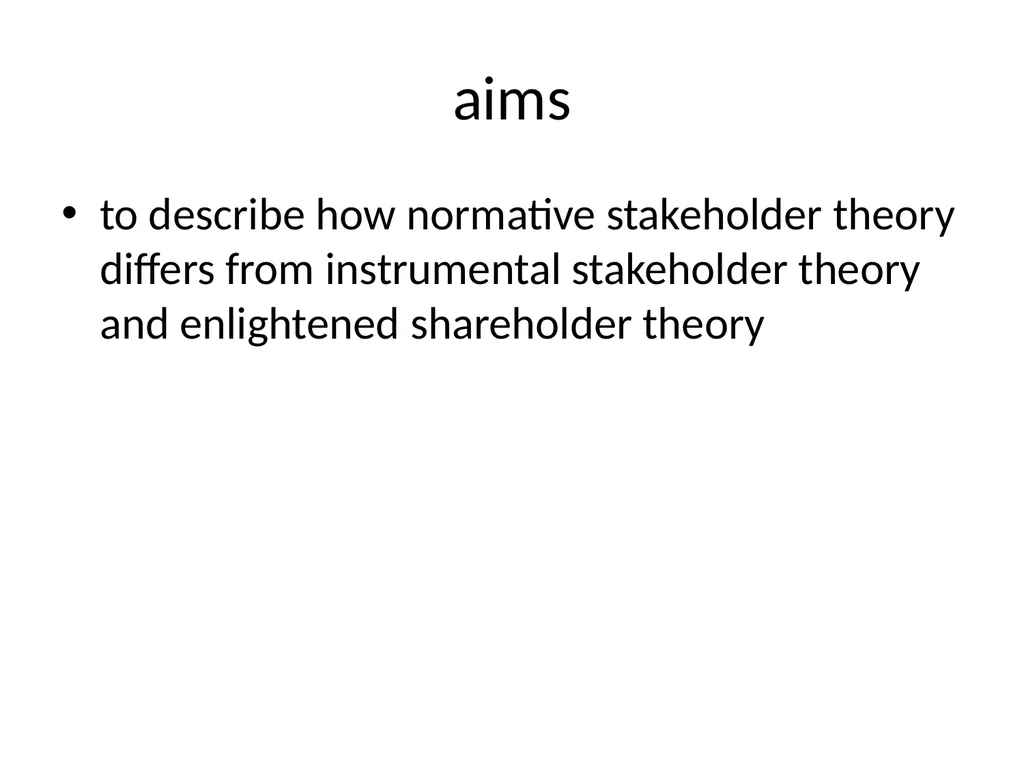 aims

• to describe how normative stakeholder theory differs from instrumental stakeholder theory and enlightened shareholder theory